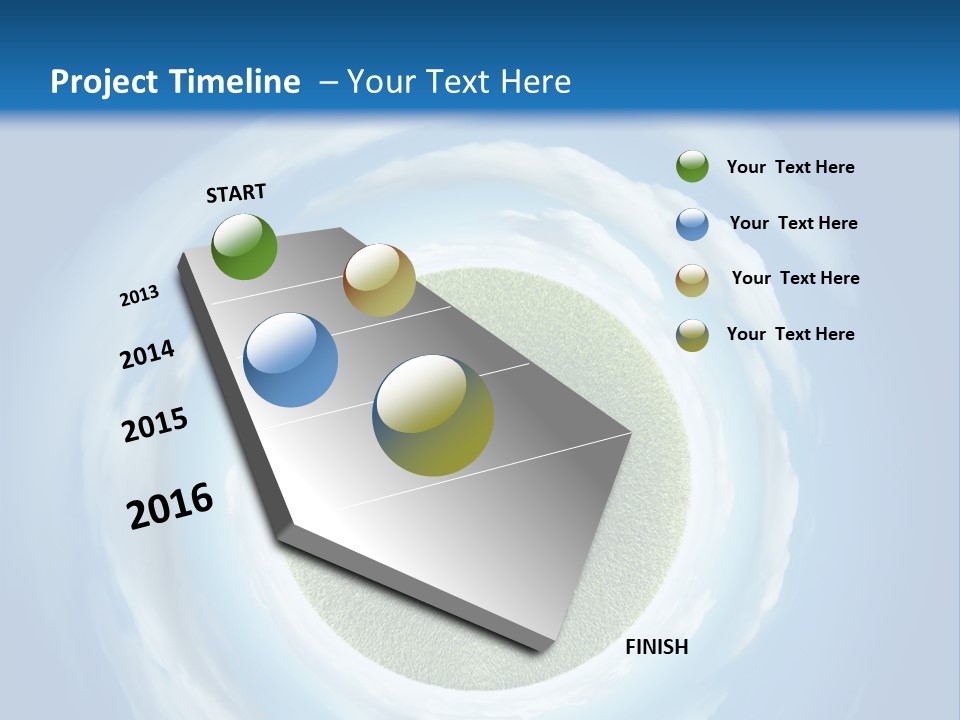 Project Timeline – Your Text Here

START

2013

2014

2015

2016

FINISH

Your Text Here

Your Text Here

Your Text Here

Your Text Here